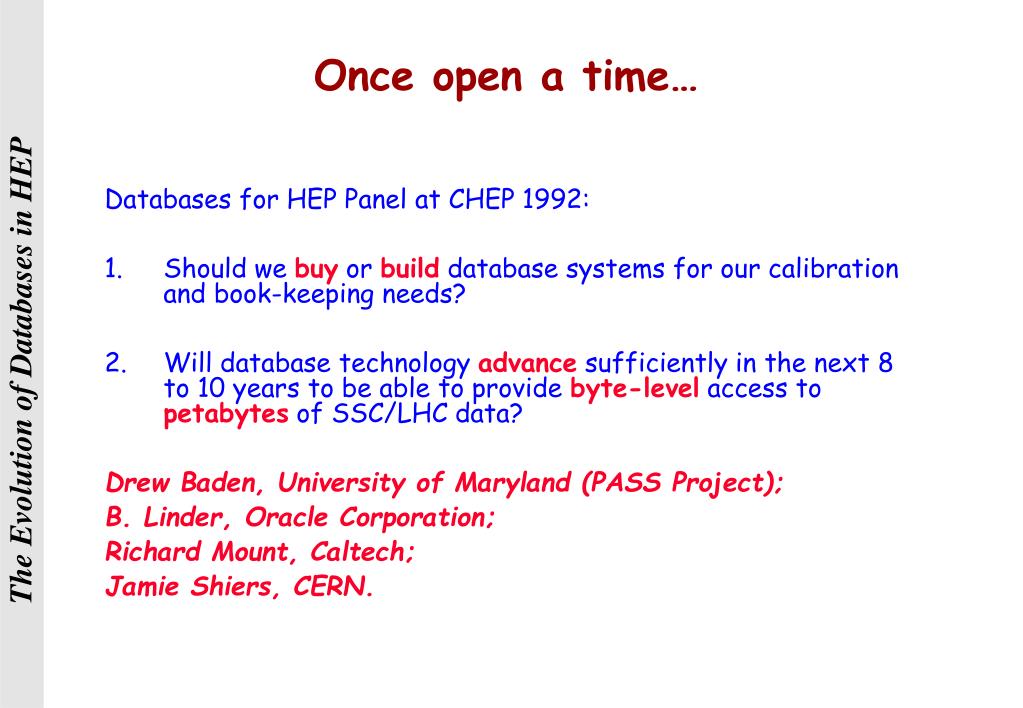 The Evolution of Databases in HEP

Once open a time…

Databases for HEP Panel at CHEP 1992:

1. Should we buy or build database systems for our calibration and book-keeping needs?

2. Will database technology advance sufficiently in the next 8 to 10 years to be able to provide byte-level access to petabytes of SSC/LHC data?

Drew Baden, University of Maryland (PASS Project);
B. Linder, Oracle Corporation;
Richard Mount, Caltech;
Jamie Shiers, CERN.